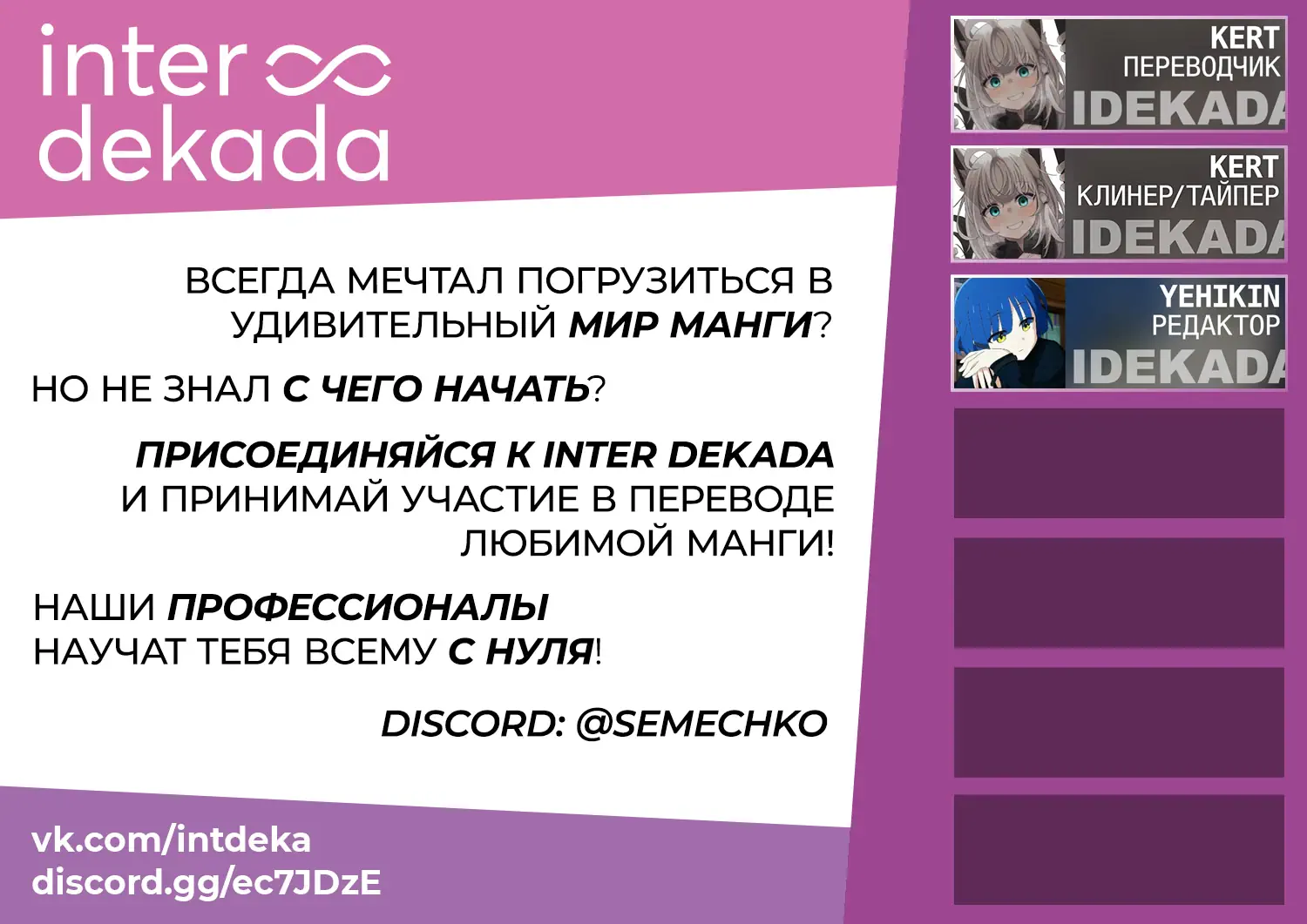 inter dekada

ВСЕГДА МЕЧТАЛ ПОГРУЗИТЬСЯ В УДИВИТЕЛЬНЫЙ МИР МАНГИ?

НО НЕ ЗНАЛ С ЧЕГО НАЧАТЬ?

ПРИСОЕДИНЯЙСЯ К INTER DEKADA И ПРИНИМАЙ УЧАСТИЕ В ПЕРЕВОДЕ ЛЮБИМОЙ МАНГИ!

НАШИ ПРОФЕССИОНАЛЫ НАУЧАТ ТЕБЯ ВСЕМУ С НУЛЯ!

DISCORD: @SEMECHKO

vk.com/intdeka
discord.gg/ec7JDzE

KERT
ПЕРЕВОДЧИК
IDEKADA

KERT
КЛИНЕР/ТАЙПЕР
IDEKADA

YEHIKIN
РЕДАКТОР
IDEKADA